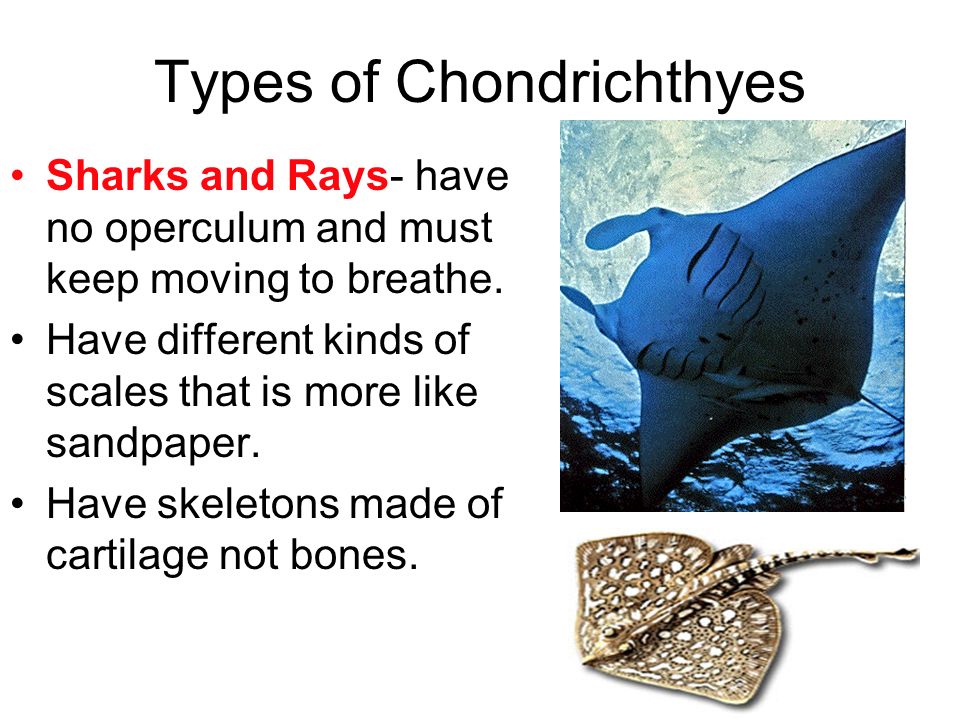 Types of Chondrichthyes

• Sharks and Rays- have no operculum and must keep moving to breathe.

• Have different kinds of scales that is more like sandpaper.

• Have skeletons made of cartilage not bones.